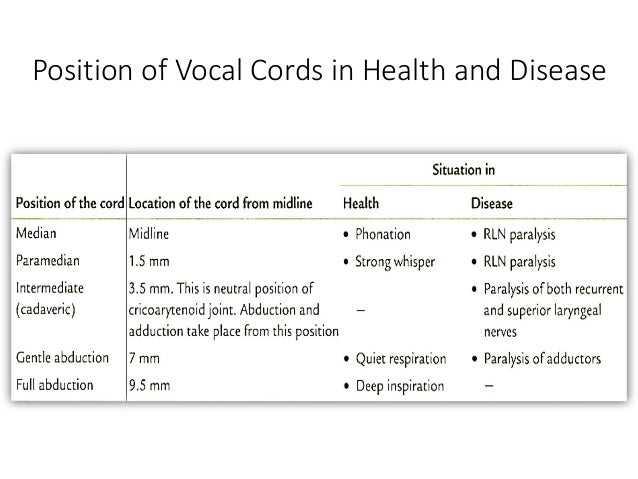 Position of Vocal Cords in Health and Disease

| Position of the cord | Location of the cord from midline | Situation in Health | Situation in Disease |
|---|---|---|---|
| Median | Midline | • Phonation | • RLN paralysis |
| Paramedian | 1.5 mm | • Strong whisper | • RLN paralysis |
| Intermediate (cadaveric) | 3.5 mm. This is neutral position of cricoarytenoid joint. Abduction and adduction take place from this position | – | • Paralysis of both recurrent and superior laryngeal nerves |
| Gentle abduction | 7 mm | • Quiet respiration | • Paralysis of adductors |
| Full abduction | 9.5 mm | • Deep inspiration | – |